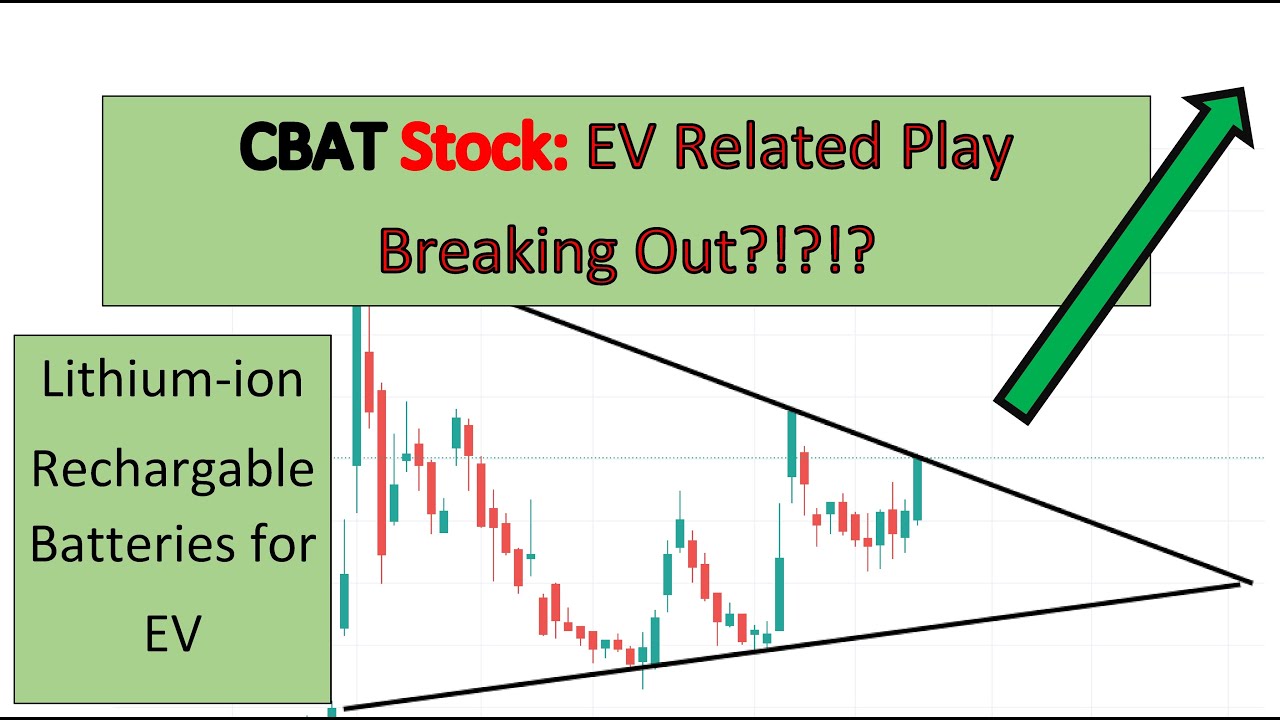 CBAT Stock: EV Related Play Breaking Out?!?!?

Lithium-ion Rechargable Batteries for EV